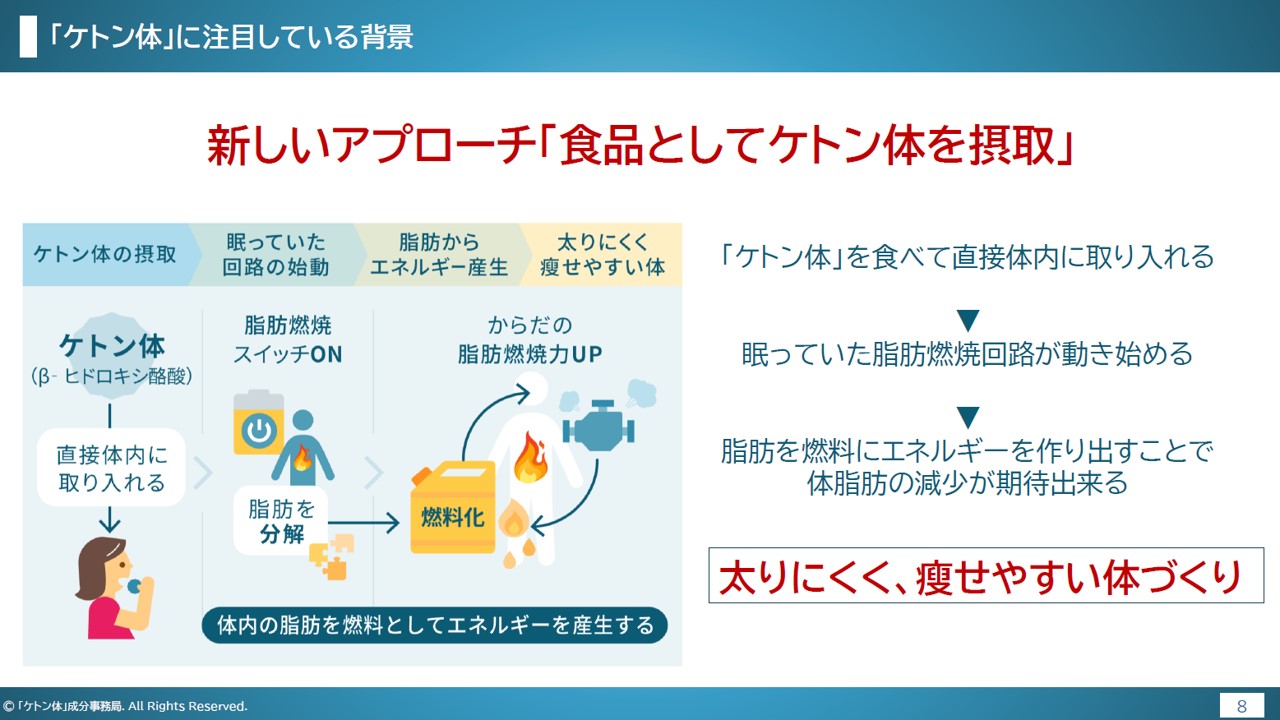 「ケトン体」に注目している背景

新しいアプローチ「食品としてケトン体を摂取」

ケトン体の摂取

眠っていた回路の始動

脂肪からエネルギー産生

太りにくく痩せやすい体

ケトン体
(β- ヒドロキシ酪酸)

直接体内に取り入れる

脂肪燃焼スイッチON

脂肪を分解

からだの脂肪燃焼力UP

燃料化

体内の脂肪を燃料としてエネルギーを産生する

「ケトン体」を食べて直接体内に取り入れる

▼

眠っていた脂肪燃焼回路が動き始める

▼

脂肪を燃料にエネルギーを作り出すことで体脂肪の減少が期待出来る

太りにくく、痩せやすい体づくり

© 「ケトン体」成分事務局. All Rights Reserved.

8